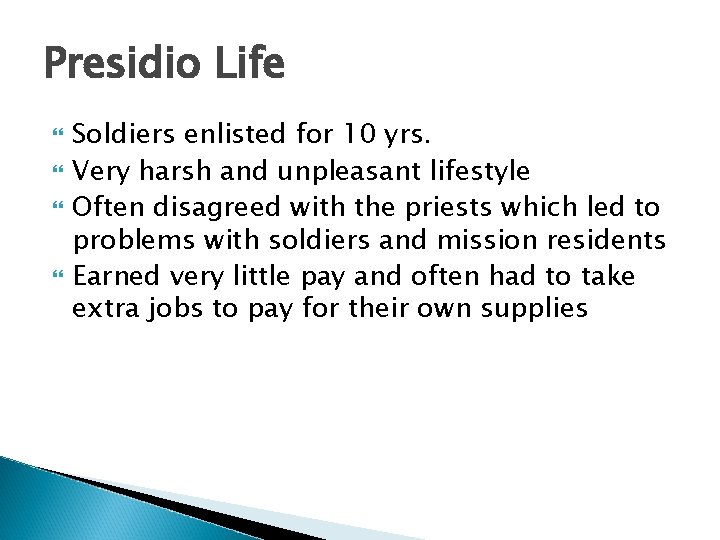 Presidio Life

- Soldiers enlisted for 10 yrs.
- Very harsh and unpleasant lifestyle
- Often disagreed with the priests which led to problems with soldiers and mission residents
- Earned very little pay and often had to take extra jobs to pay for their own supplies